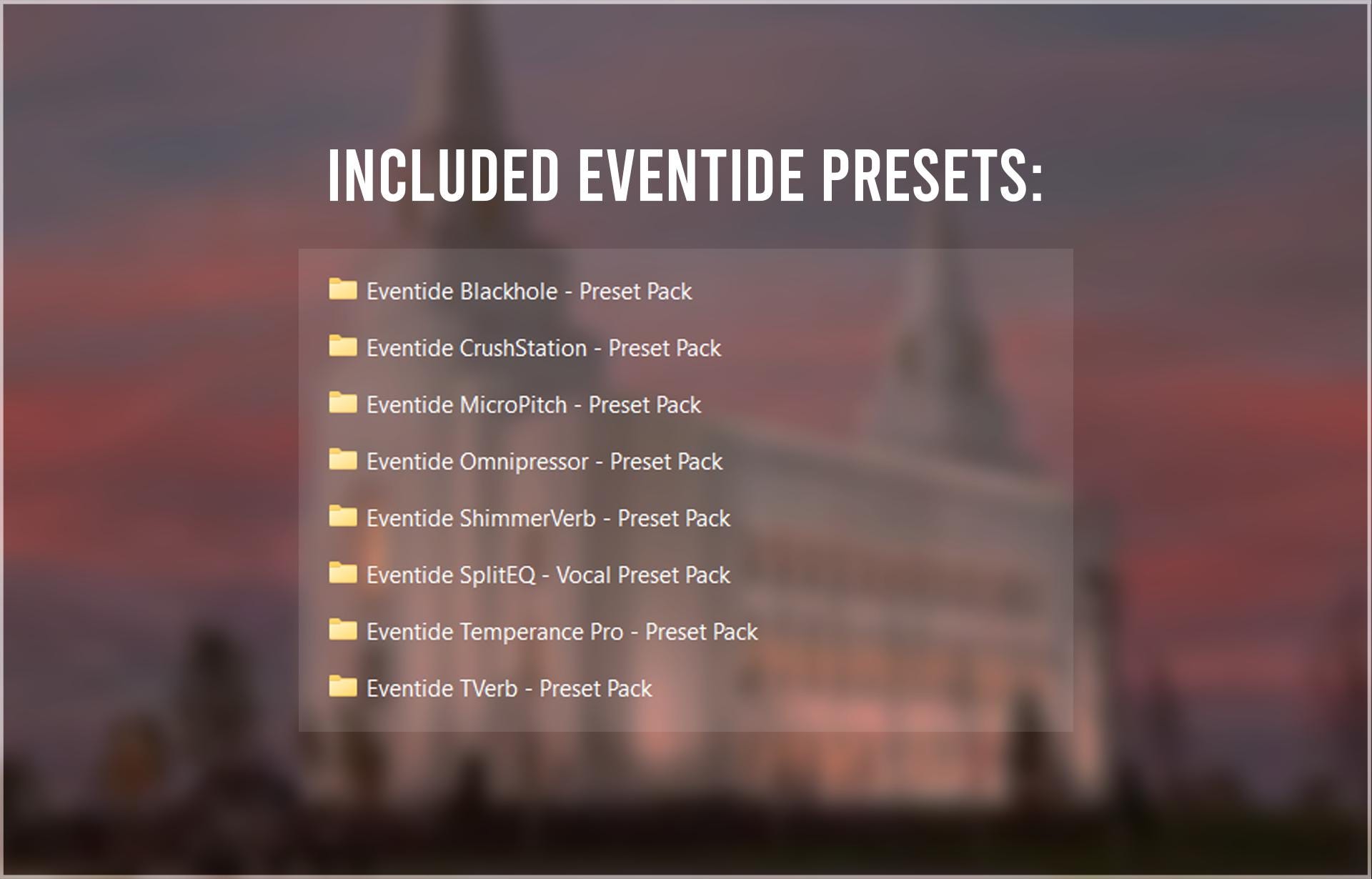 INCLUDED EVENTIDE PRESETS:

Eventide Blackhole - Preset Pack

Eventide CrushStation - Preset Pack

Eventide MicroPitch - Preset Pack

Eventide Omnipressor - Preset Pack

Eventide ShimmerVerb - Preset Pack

Eventide SplitEQ - Vocal Preset Pack

Eventide Temperance Pro - Preset Pack

Eventide TVerb - Preset Pack